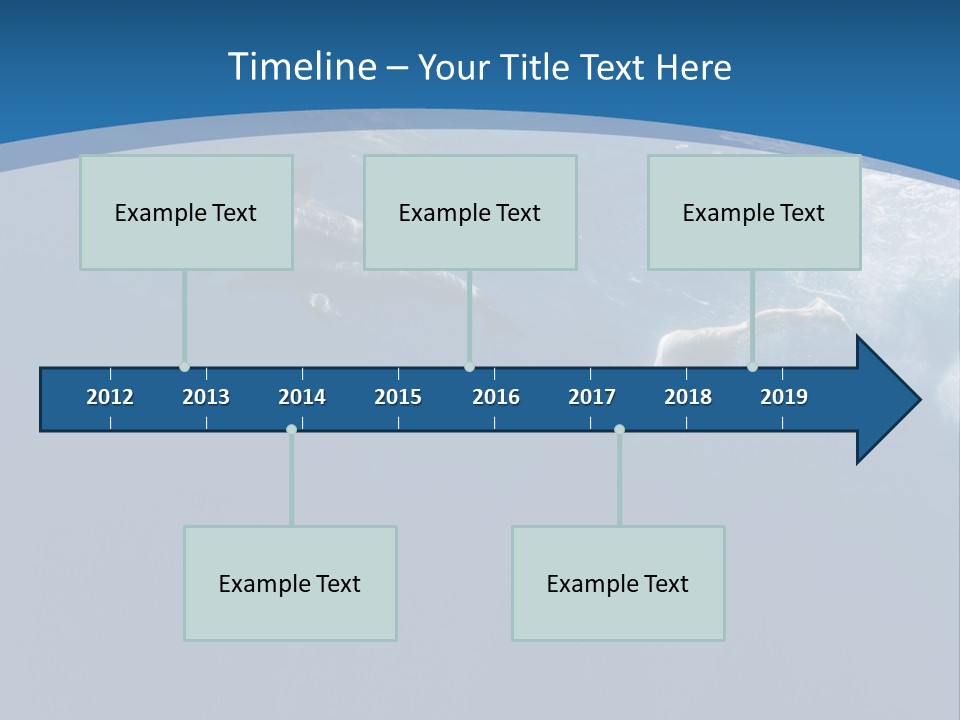 Timeline – Your Title Text Here

Example Text

Example Text

Example Text

2012 2013 2014 2015 2016 2017 2018 2019

Example Text

Example Text